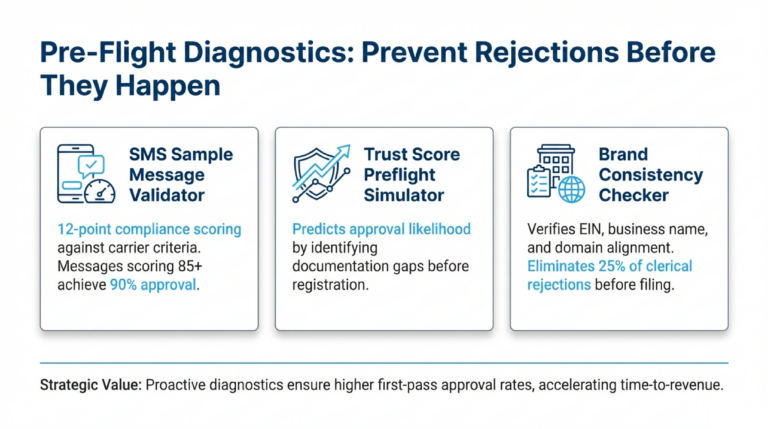 Pre-Flight Diagnostics: Prevent Rejections Before They Happen

SMS Sample Message Validator

12-point compliance scoring against carrier criteria. Messages scoring 85+ achieve 90% approval.

Trust Score Preflight Simulator

Predicts approval likelihood by identifying documentation gaps before registration.

Brand Consistency Checker

Verifies EIN, business name, and domain alignment. Eliminates 25% of clerical rejections before filing.

Strategic Value: Proactive diagnostics ensure higher first-pass approval rates, accelerating time-to-revenue.